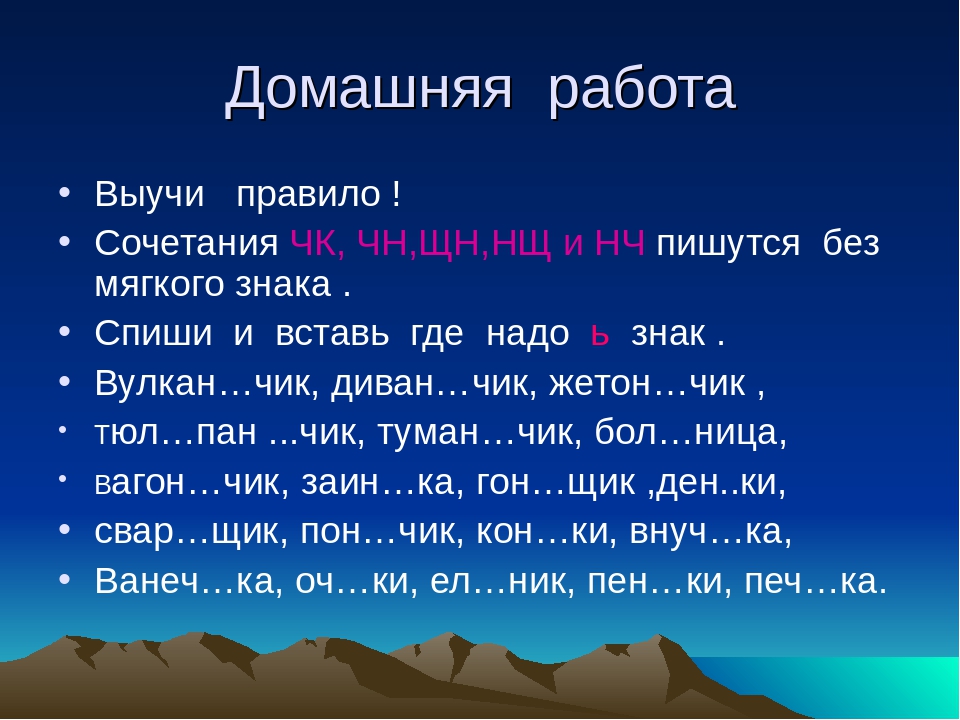 Домашняя работа

• Выучи правило !
• Сочетания ЧК, ЧН,ЩН,НЩ и НЧ пишутся без мягкого знака .
• Спиши и вставь где надо ь знак .
• Вулкан…чик, диван…чик, жетон…чик ,
• тюл…пан ...чик, туман…чик, бол…ница,
• вагон…чик, заин…ка, гон…щик ,ден..ки,
• свар…щик, пон…чик, кон…ки, внуч…ка,
• Ванеч…ка, оч…ки, ел…ник, пен…ки, печ…ка.